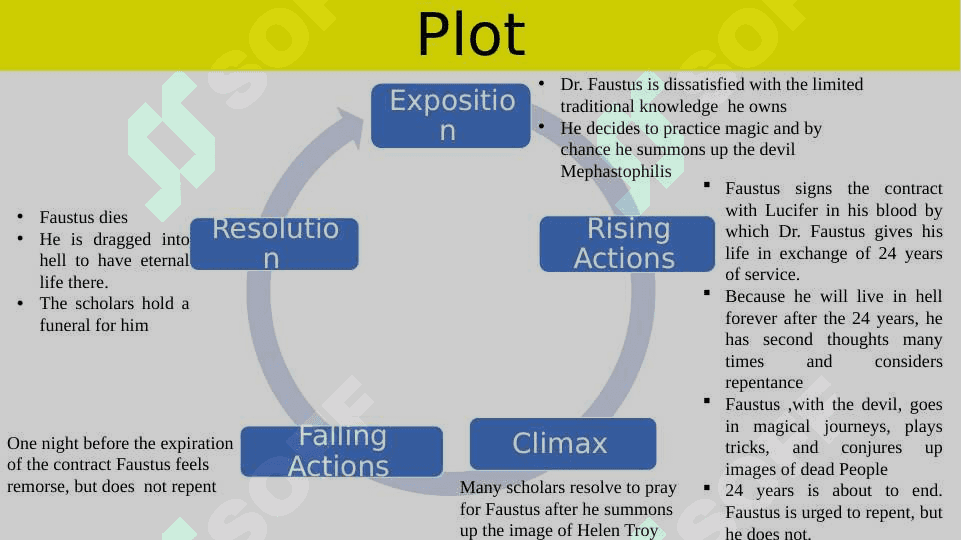 Plot

Expositio n

• Dr. Faustus is dissatisfied with the limited traditional knowledge he owns
• He decides to practice magic and by chance he summons up the devil Mephastophilis

Rising Actions

▪ Faustus signs the contract with Lucifer in his blood by which Dr. Faustus gives his life in exchange of 24 years of service.
▪ Because he will live in hell forever after the 24 years, he has second thoughts many times and considers repentance
▪ Faustus ,with the devil, goes in magical journeys, plays tricks, and conjures up images of dead People
▪ 24 years is about to end. Faustus is urged to repent, but he does not.

Climax

Many scholars resolve to pray for Faustus after he summons up the image of Helen Troy

Falling Actions

One night before the expiration of the contract Faustus feels remorse, but does not repent

Resolutio n

• Faustus dies
• He is dragged into hell to have eternal life there.
• The scholars hold a funeral for him